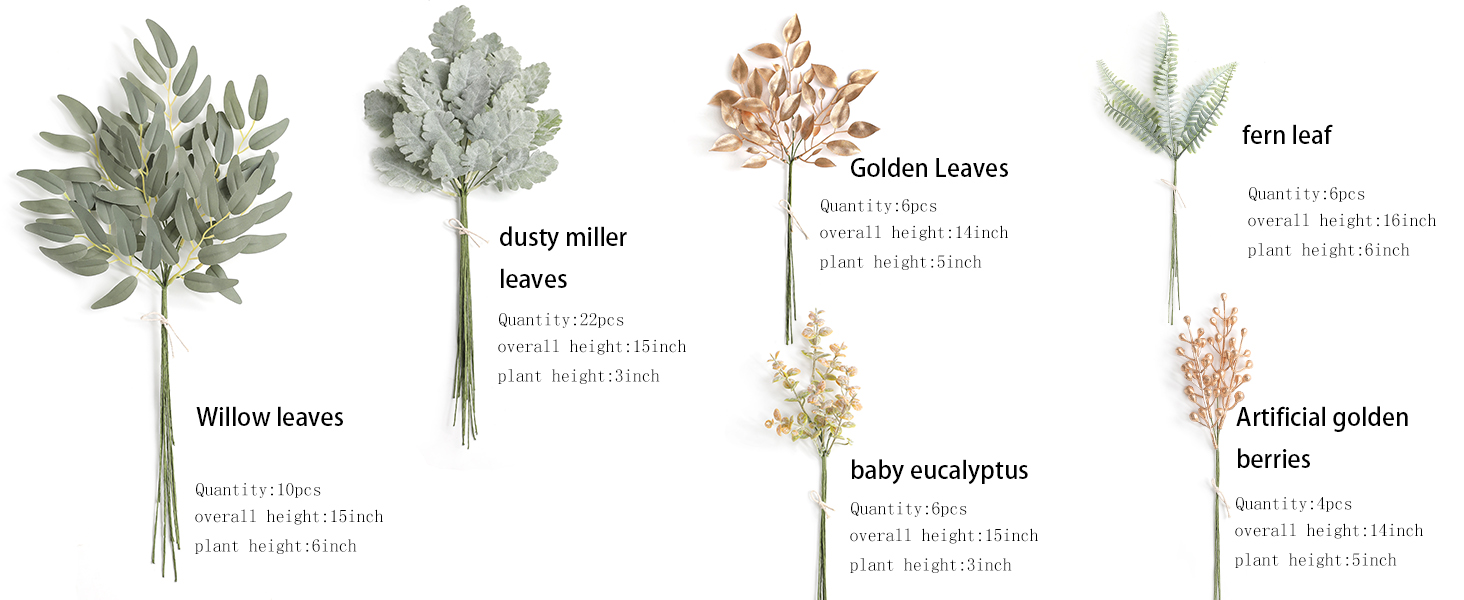 Willow leaves

Quantity:10pcs
overall height:15inch
plant height:6inch

dusty miller leaves

Quantity:22pcs
overall height:15inch
plant height:3inch

Golden Leaves

Quantity:6pcs
overall height:14inch
plant height:5inch

baby eucalyptus

Quantity:6pcs
overall height:15inch
plant height:3inch

fern leaf

Quantity:6pcs
overall height:16inch
plant height:6inch

Artificial golden berries

Quantity:4pcs
overall height:14inch
plant height:5inch